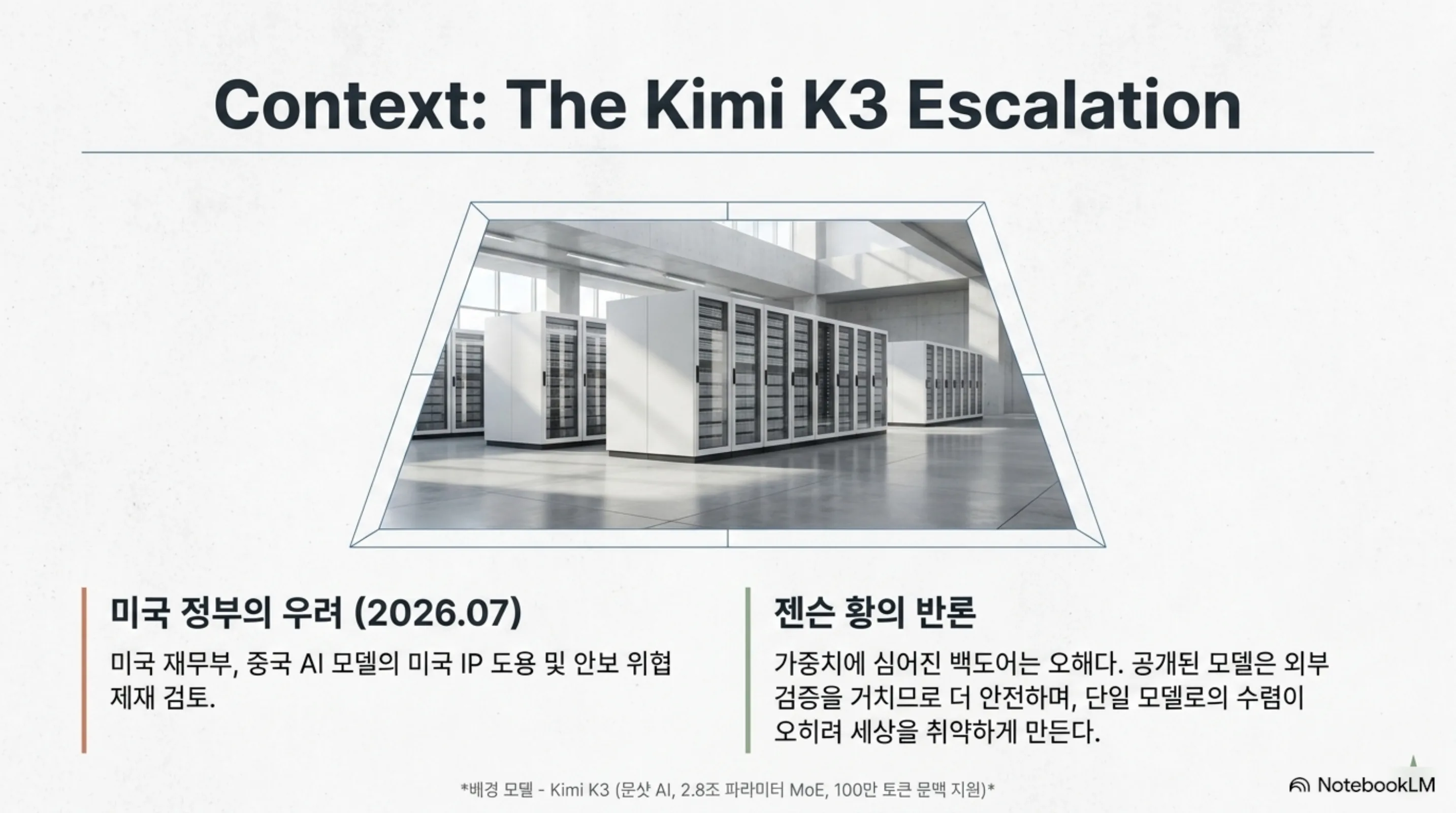 Context: The Kimi K3 Escalation

미국 정부의 우려 (2026.07)

미국 재무부, 중국 AI 모델의 미국 IP 도용 및 안보 위협 제재 검토.

젠슨 황의 반론

가중치에 심어진 백도어는 오해다. 공개된 모델은 외부 검증을 거치므로 더 안전하며, 단일 모델로의 수렴이 오히려 세상을 취약하게 만든다.

*배경 모델 - Kimi K3 (문샷 AI, 2.8조 파라미터 MoE, 100만 토큰 문맥 지원)*

NotebookLM